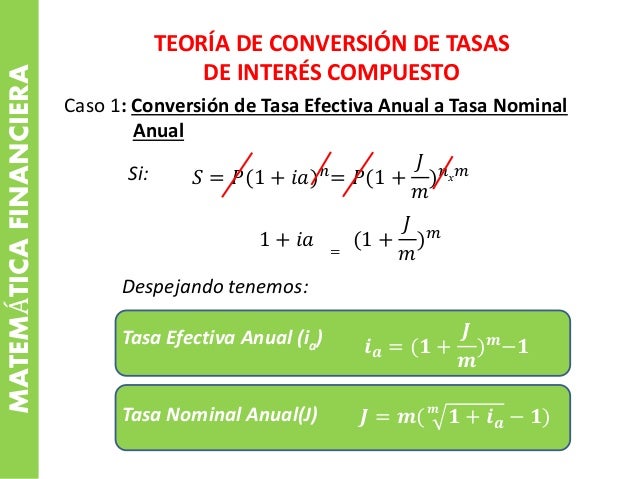 MATEMÁTICA FINANCIERA

TEORÍA DE CONVERSIÓN DE TASAS DE INTERÉS COMPUESTO

Caso 1: Conversión de Tasa Efectiva Anual a Tasa Nominal Anual

Si: $S = P(1 + ia)^n = P(1 + \frac{J}{m})^{n_x m}$

$1 + ia = (1 + \frac{J}{m})^m$

Despejando tenemos:

Tasa Efectiva Anual ($i_a$) $i_a = (1 + \frac{J}{m})^m - 1$

Tasa Nominal Anual(J) $J = m(\sqrt[m]{1 + i_a} - 1)$